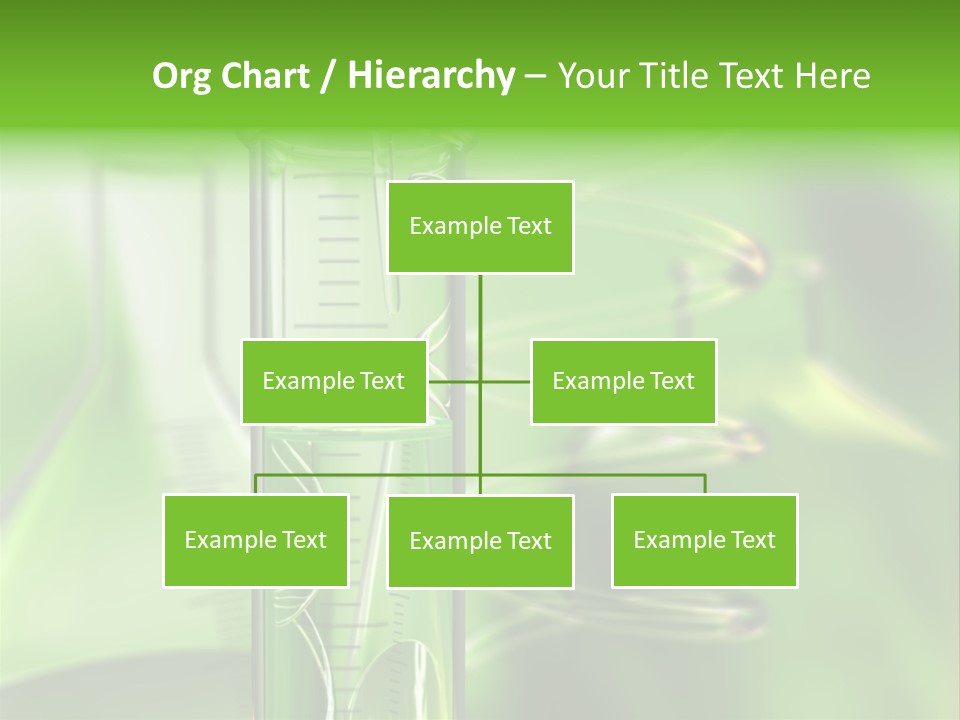 Org Chart / Hierarchy – Your Title Text Here

Example Text

Example Text

Example Text

Example Text

Example Text

Example Text